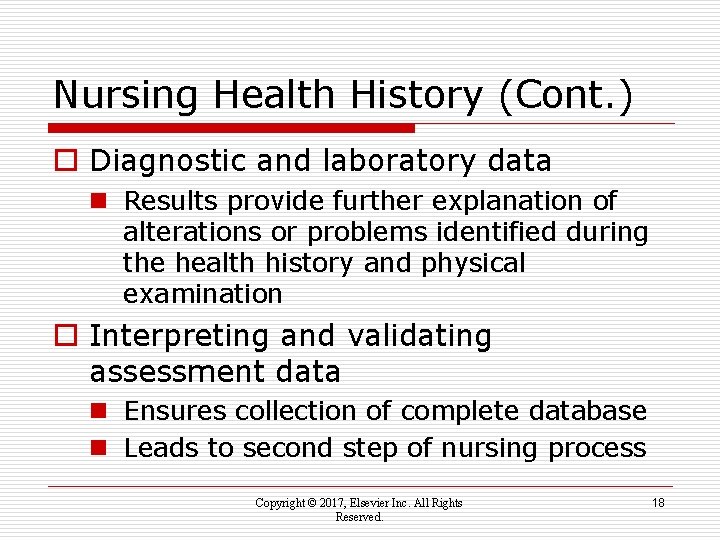 Nursing Health History (Cont.)

Diagnostic and laboratory data

Results provide further explanation of alterations or problems identified during the health history and physical examination

Interpreting and validating assessment data

Ensures collection of complete database

Leads to second step of nursing process

Copyright © 2017, Elsevier Inc. All Rights Reserved.

18